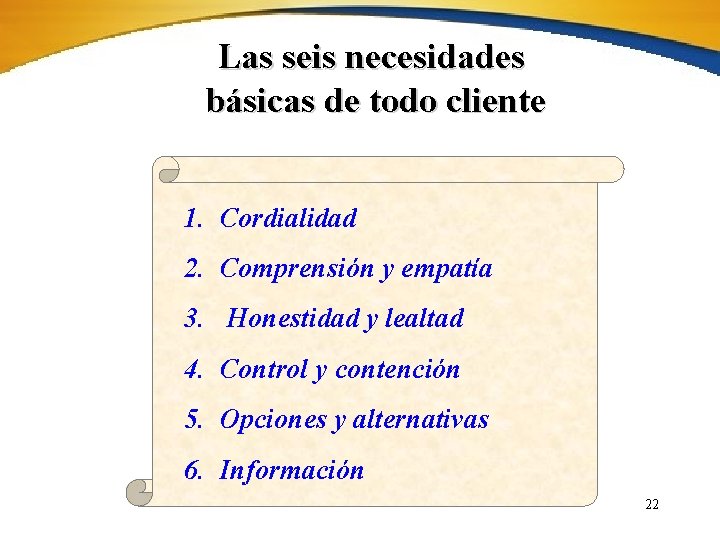 Las seis necesidades básicas de todo cliente

1. Cordialidad
2. Comprensión y empatía
3. Honestidad y lealtad
4. Control y contención
5. Opciones y alternativas
6. Información

22